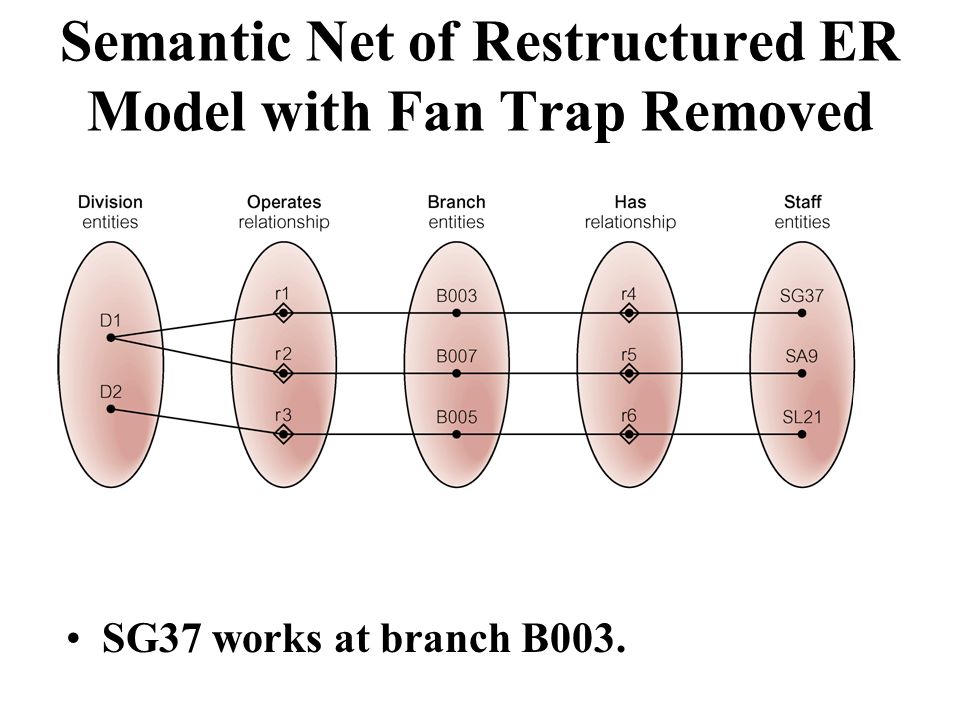 Semantic Net of Restructured ER Model with Fan Trap Removed

Division entities

Operates relationship

Branch entities

Has relationship

Staff entities

D1
D2

r1
r2
r3

B003
B007
B005

r4
r5
r6

SG37
SA9
SL21

• SG37 works at branch B003.